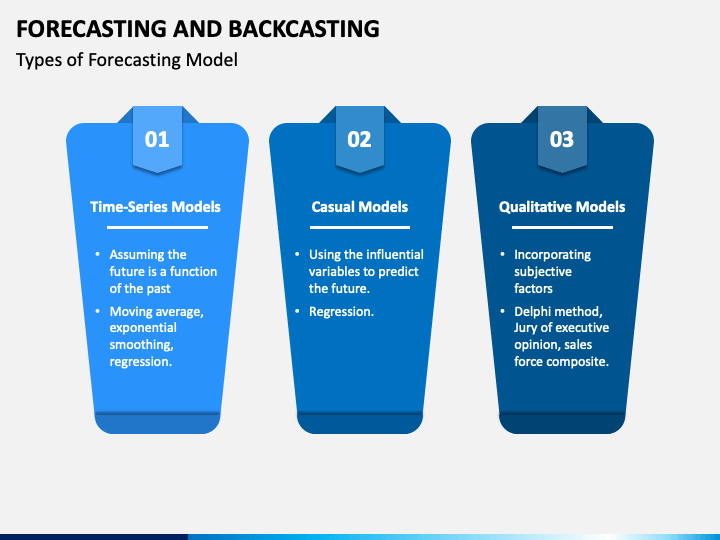 FORECASTING AND BACKCASTING
Types of Forecasting Model

01
Time-Series Models
• Assuming the future is a function of the past
• Moving average, exponential smoothing, regression.

02
Casual Models
• Using the influential variables to predict the future.
• Regression.

03
Qualitative Models
• Incorporating subjective factors
• Delphi method, Jury of executive opinion, sales force composite.